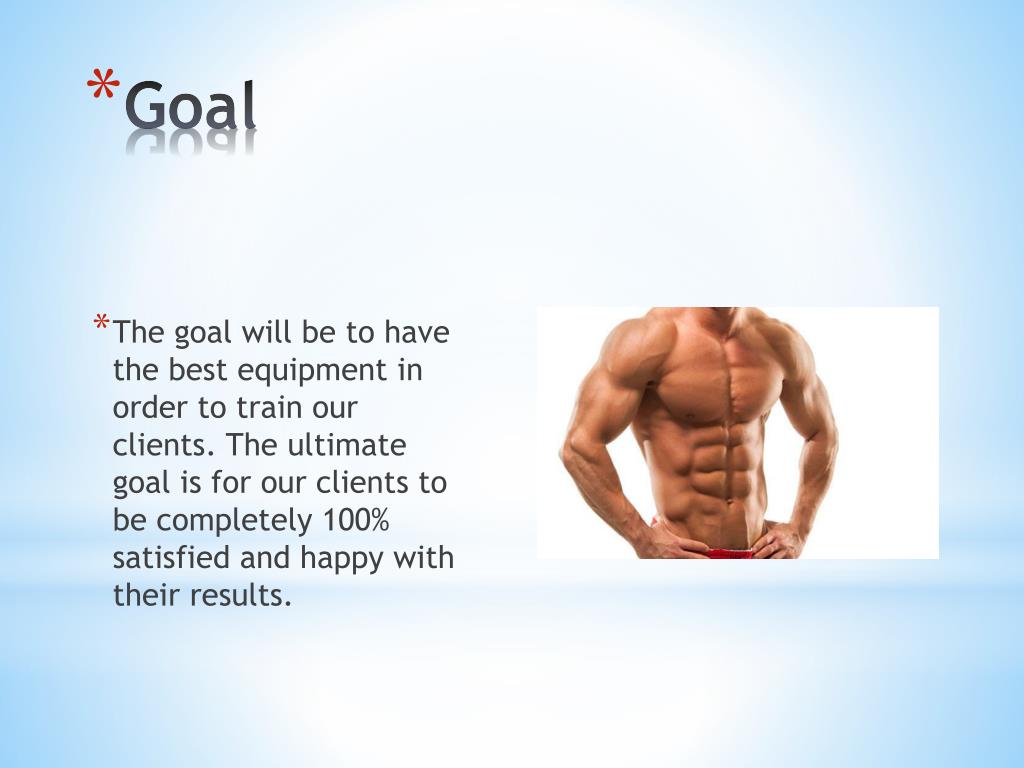 *Goal

*The goal will be to have the best equipment in order to train our clients. The ultimate goal is for our clients to be completely 100% satisfied and happy with their results.